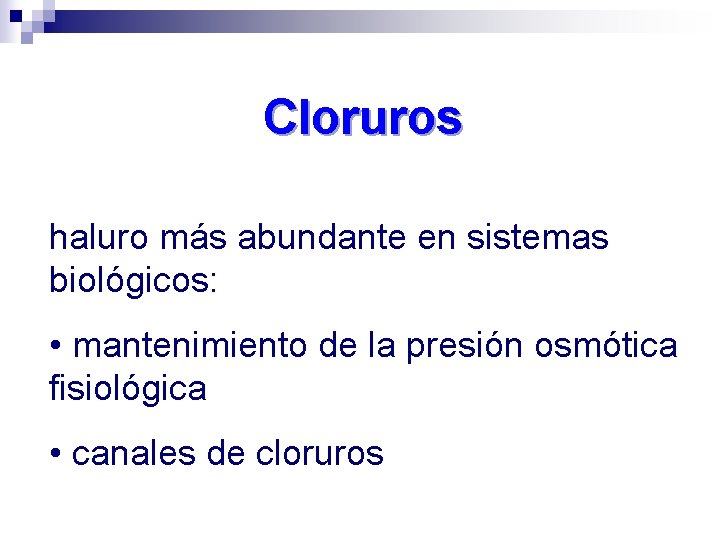 Cloruros

haluro más abundante en sistemas biológicos:

• mantenimiento de la presión osmótica fisiológica

• canales de cloruros